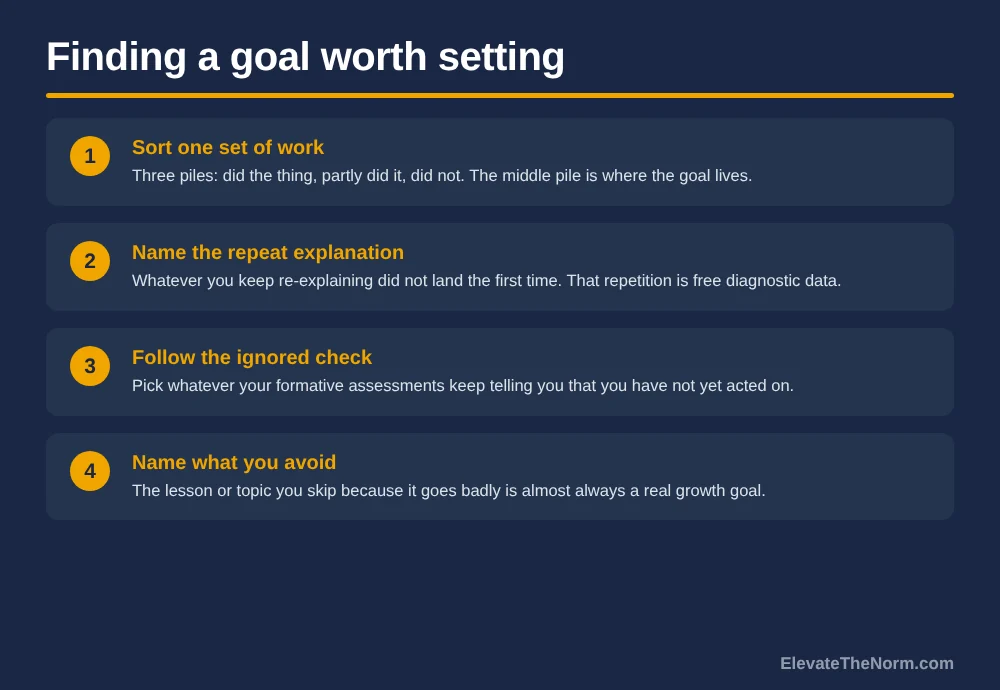 Finding a goal worth setting

1
Sort one set of work
Three piles: did the thing, partly did it, did not. The middle pile is where the goal lives.

2
Name the repeat explanation
Whatever you keep re-explaining did not land the first time. That repetition is free diagnostic data.

3
Follow the ignored check
Pick whatever your formative assessments keep telling you that you have not yet acted on.

4
Name what you avoid
The lesson or topic you skip because it goes badly is almost always a real growth goal.

ElevateTheNorm.com